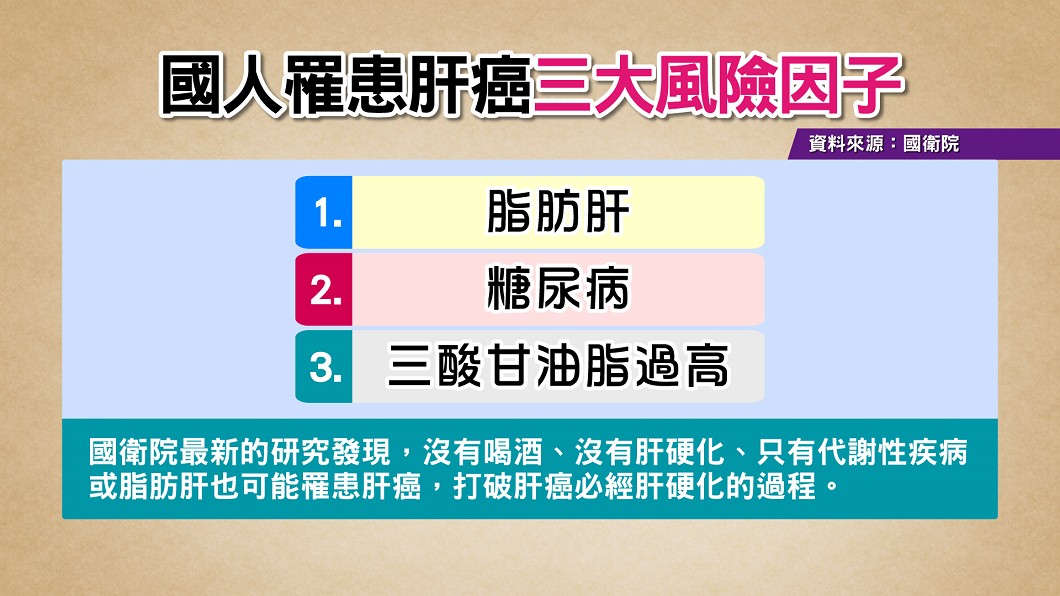 國人罹患肝癌三大風險因子

資料來源：國衛院

1. 脂肪肝

2. 糖尿病

3. 三酸甘油脂過高

國衛院最新的研究發現，沒有喝酒、沒有肝硬化、只有代謝性疾病或脂肪肝也可能罹患肝癌，打破肝癌必經肝硬化的過程。